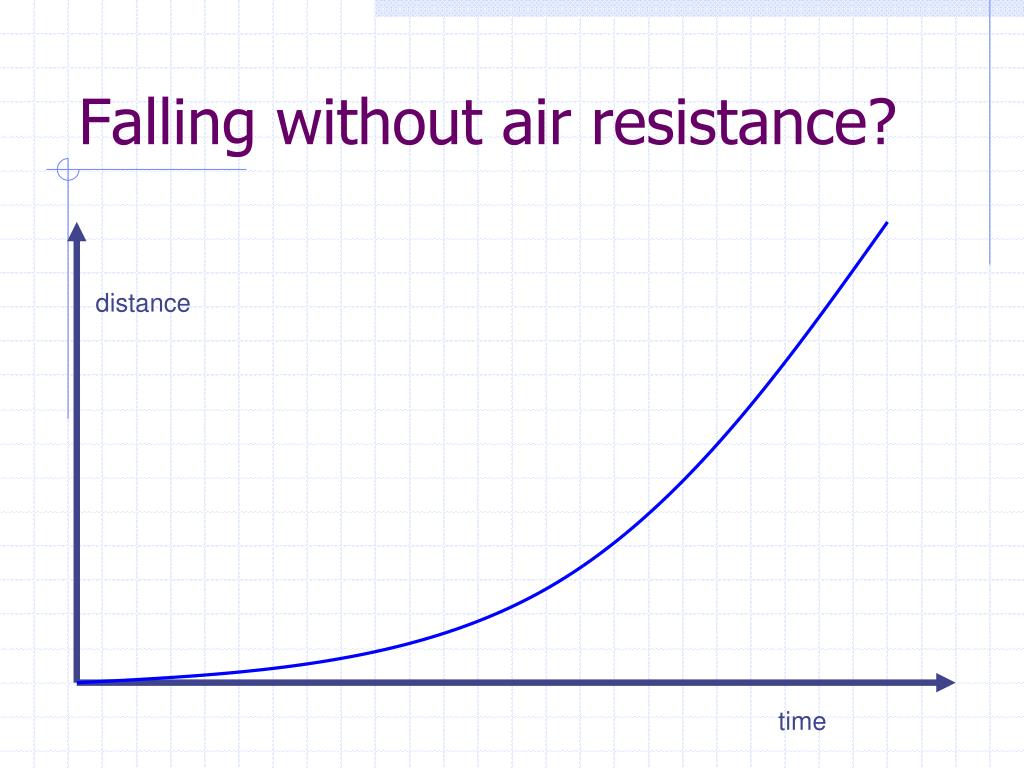 Falling without air resistance?

distance

time